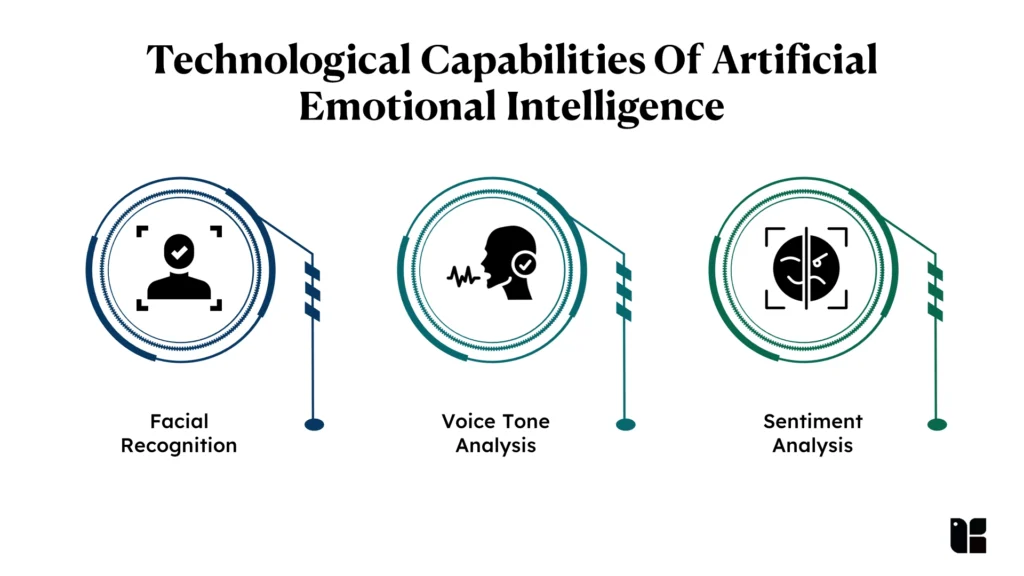 Technological Capabilities Of Artificial Emotional Intelligence

Facial Recognition

Voice Tone Analysis

Sentiment Analysis